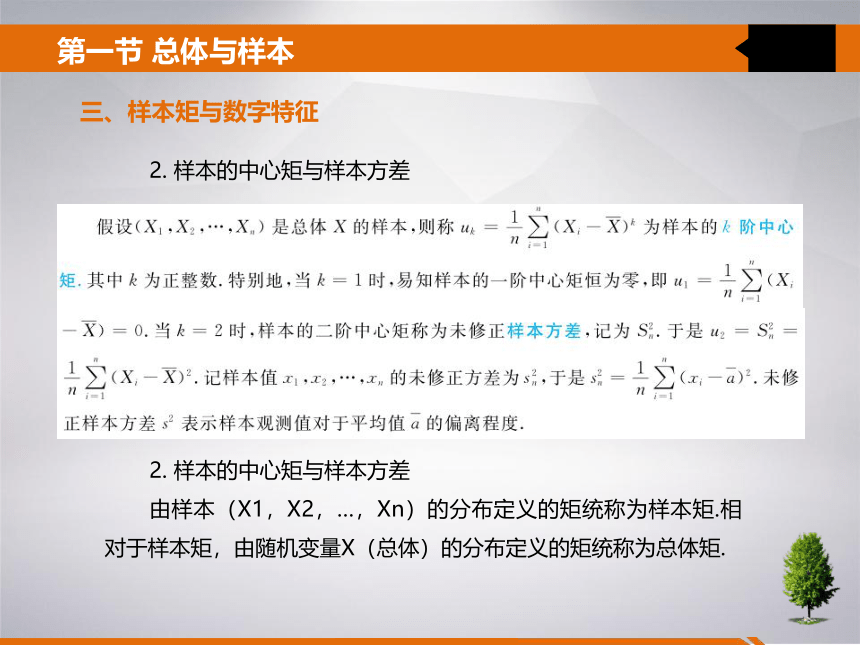 第一节 总体与样本

三、样本矩与数字特征

2. 样本的中心矩与样本方差

假设$(X_1, X_2, \cdots, X_n)$是总体 $X$ 的样本，则称 $u_k = \frac{1}{n}\sum_{i=1}^{n}(X_i - \overline{X})^k$ 为样本的 $k$ 阶中心矩. 其中 $k$ 为正整数. 特别地，当 $k=1$ 时，易知样本的一阶中心矩恒为零，即 $u_1 = \frac{1}{n}\sum_{i=1}^{n}(X_i - \overline{X}) = 0$. 当 $k=2$ 时，样本的二阶中心矩称为未修正样本方差，记为 $S_n^2$. 于是 $u_2 = S_n^2 = \frac{1}{n}\sum_{i=1}^{n}(X_i - \overline{X})^2$. 记样本值 $x_1, x_2, \cdots, x_n$ 的未修正方差为 $s_n^2$，于是 $s_n^2 = \frac{1}{n}\sum_{i=1}^{n}(x_i - \overline{a})^2$. 未修正样本方差 $s^2$ 表示样本观测值对于平均值 $\overline{a}$ 的偏离程度.

2. 样本的中心矩与样本方差

由样本（X1，X2，...，Xn）的分布定义的矩统称为样本矩.相对于样本矩，由随机变量X（总体）的分布定义的矩统称为总体矩.